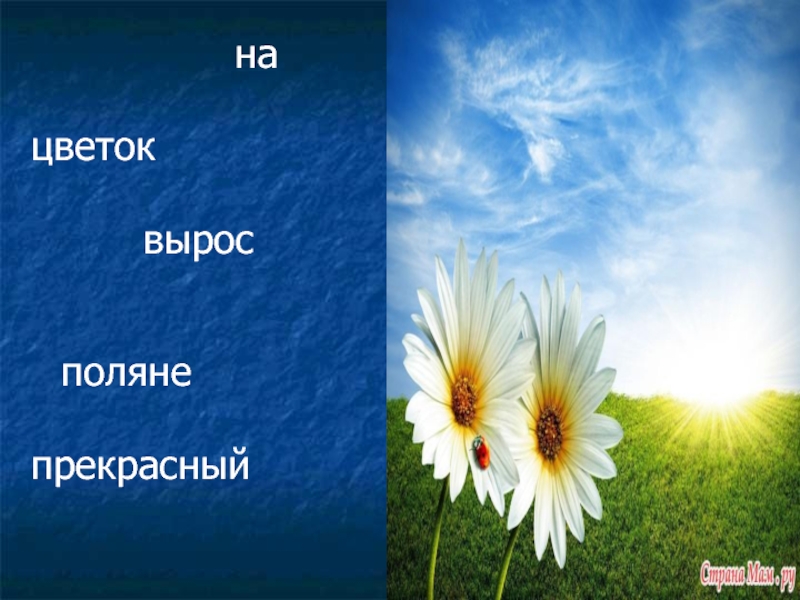 на

цветок

вырос

поляне

прекрасный

Страна Мам . ру